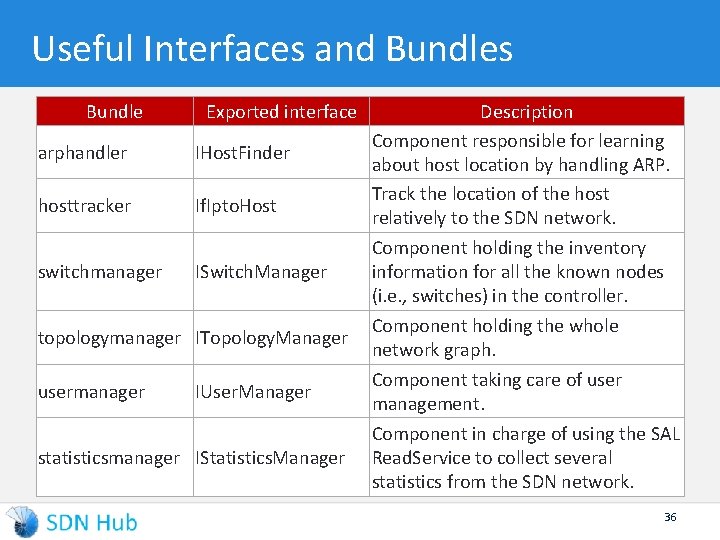 Useful Interfaces and Bundles

| Bundle | Exported interface | Description |
|---|---|---|
| arphandler | IHostFinder | Component responsible for learning about host location by handling ARP. |
| hosttracker | IfIptoHost | Track the location of the host relatively to the SDN network. |
| switchmanager | ISwitchManager | Component holding the inventory information for all the known nodes (i.e., switches) in the controller. |
| topologymanager | ITopologyManager | Component holding the whole network graph. |
| usermanager | IUserManager | Component taking care of user management. |
| statisticsmanager | IStatisticsManager | Component in charge of using the SAL ReadService to collect several statistics from the SDN network. |

SDN Hub

36